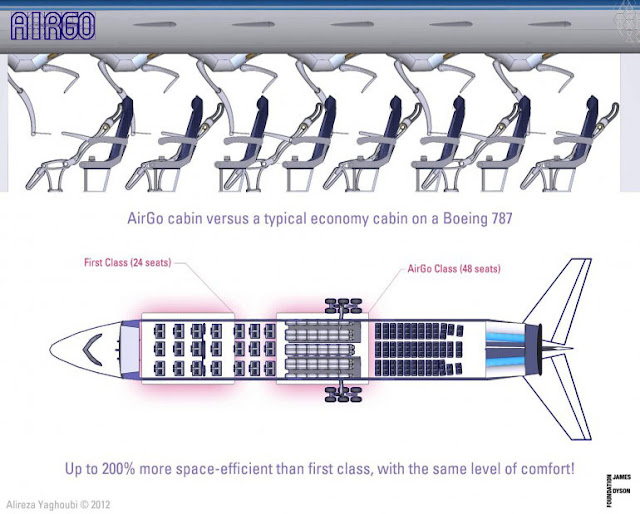 AIRGO

AirGo cabin versus a typical economy cabin on a Boeing 787

First Class (24 seats)

AirGo Class (48 seats)

Up to 200% more space-efficient than first class, with the same level of comfort!

Alireza Yaghoubi © 2012

JAMES DYSON FOUNDATION